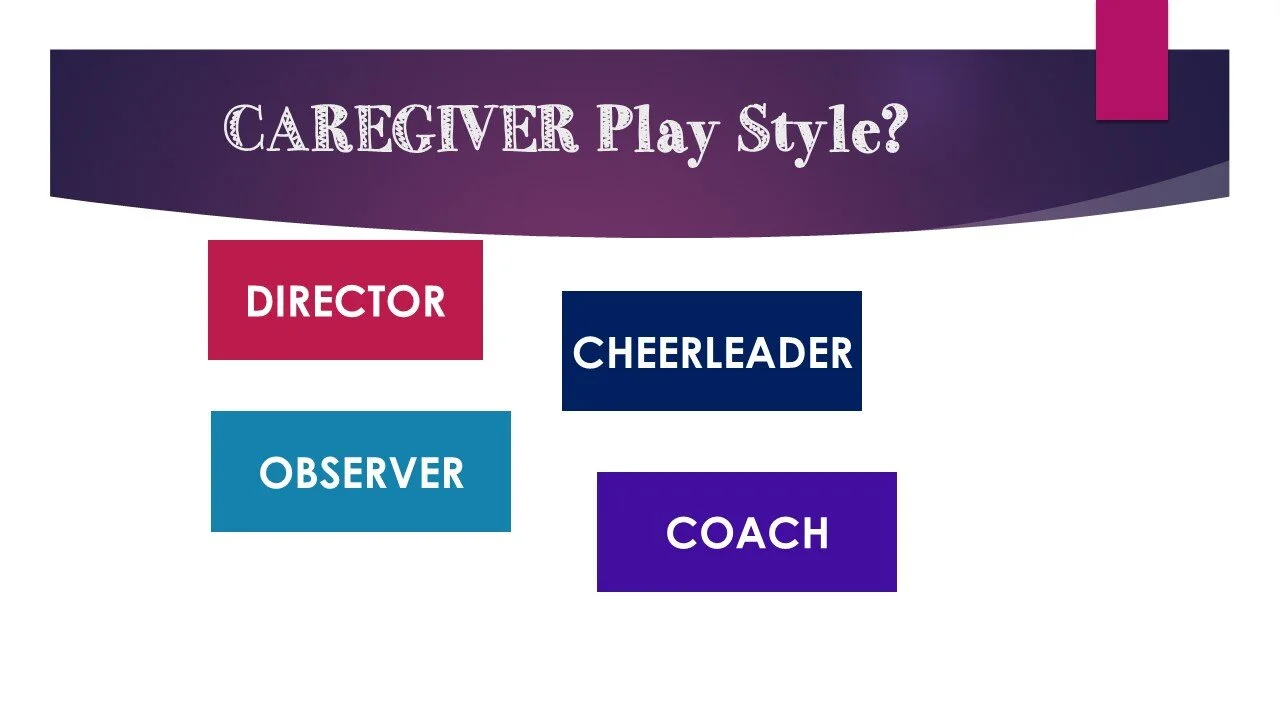 CAREGIVER Play Style?

DIRECTOR

CHEERLEADER

OBSERVER

COACH